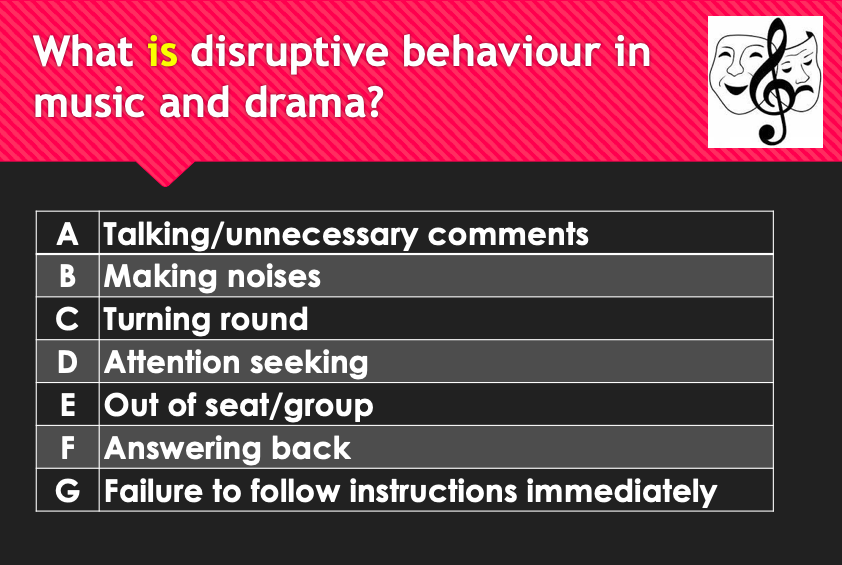 What is disruptive behaviour in music and drama?

| A | Talking/unnecessary comments |
|---|---|
| B | Making noises |
| C | Turning round |
| D | Attention seeking |
| E | Out of seat/group |
| F | Answering back |
| G | Failure to follow instructions immediately |